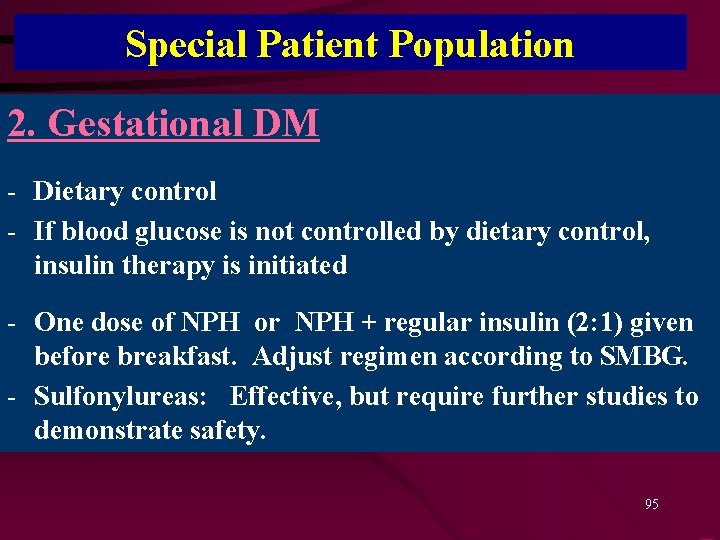 Special Patient Population

2. Gestational DM

- Dietary control
- If blood glucose is not controlled by dietary control, insulin therapy is initiated

- One dose of NPH or NPH + regular insulin (2:1) given before breakfast. Adjust regimen according to SMBG.
- Sulfonylureas: Effective, but require further studies to demonstrate safety.

95